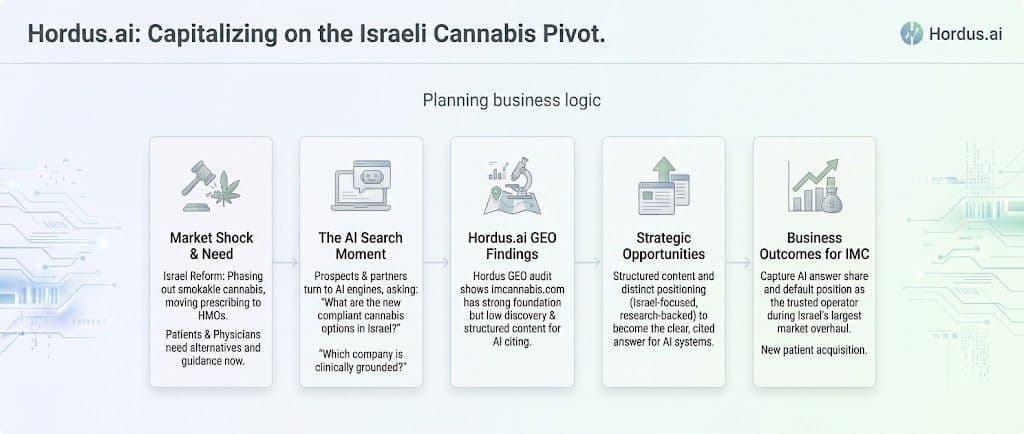 Hordus.ai: Capitalizing on the Israeli Cannabis Pivot.

Hordus.ai

Planning business logic

Market Shock & Need

Israel Reform: Phasing out smokable cannabis, moving prescribing to HMOs.

Patients & Physicians need alternatives and guidance now.

The AI Search Moment

Prospects & partners turn to AI engines, asking: "What are the new compliant cannabis options in Israel?"

"Which company is clinically grounded?"

Hordus.ai GEO Findings

Hordus GEO audit shows imcannabis.com has strong foundation but low discovery & structured content for AI citing.

Strategic Opportunities

Structured content and distinct positioning (Israel-focused, research-backed) to become the clear, cited answer for AI systems.

Business Outcomes for IMC

Capture AI answer share and default position as the trusted operator during Israel's largest market overhaul.

New patient acquisition.